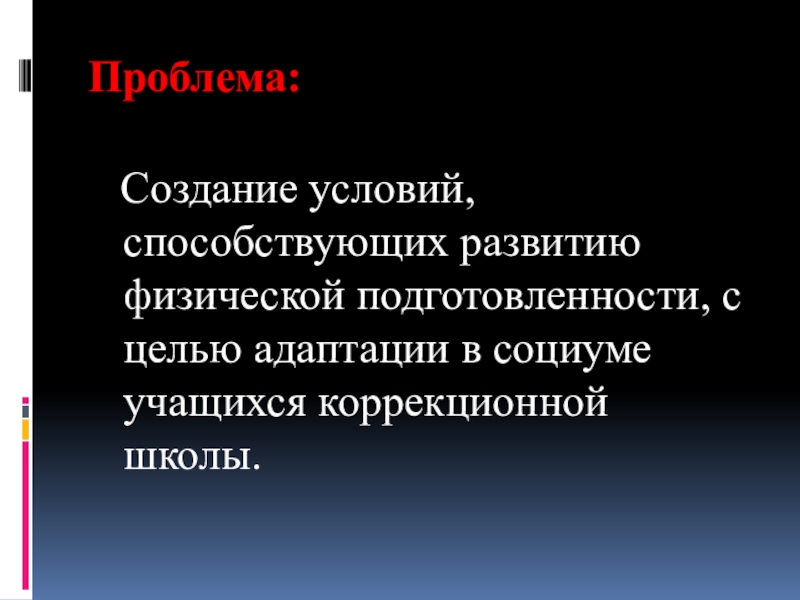 Проблема:

Создание условий, способствующих развитию физической подготовленности, с целью адаптации в социуме учащихся коррекционной школы.